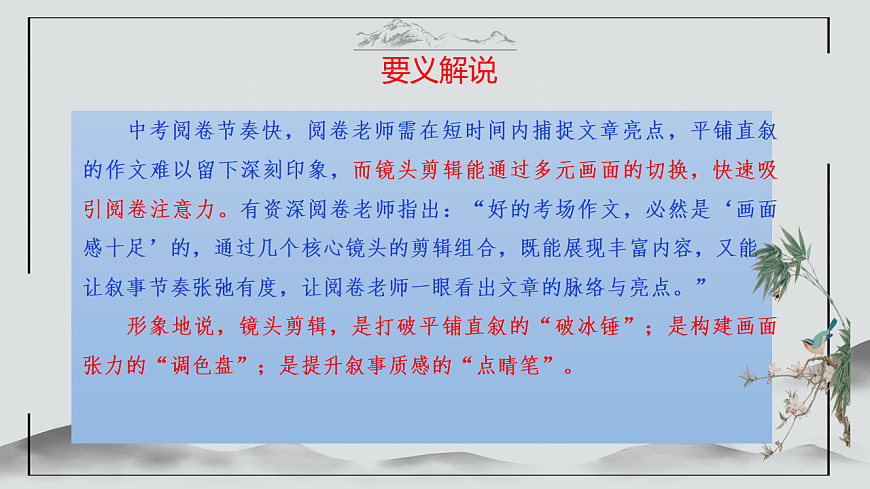 要义解说

中考阅卷节奏快，阅卷老师需在短时间内捕捉文章亮点，平铺直叙的作文难以留下深刻印象，而镜头剪辑能通过多元画面的切换，快速吸引阅卷注意力。有资深阅卷老师指出：“好的考场作文，必然是‘画面感十足’的，通过几个核心镜头的剪辑组合，既能展现丰富内容，又能让叙事节奏张弛有度，让阅卷老师一眼看出文章的脉络与亮点。”

形象地说，镜头剪辑，是打破平铺直叙的“破冰锤”；是构建画面张力的“调色盘”；是提升叙事质感的“点睛笔”。